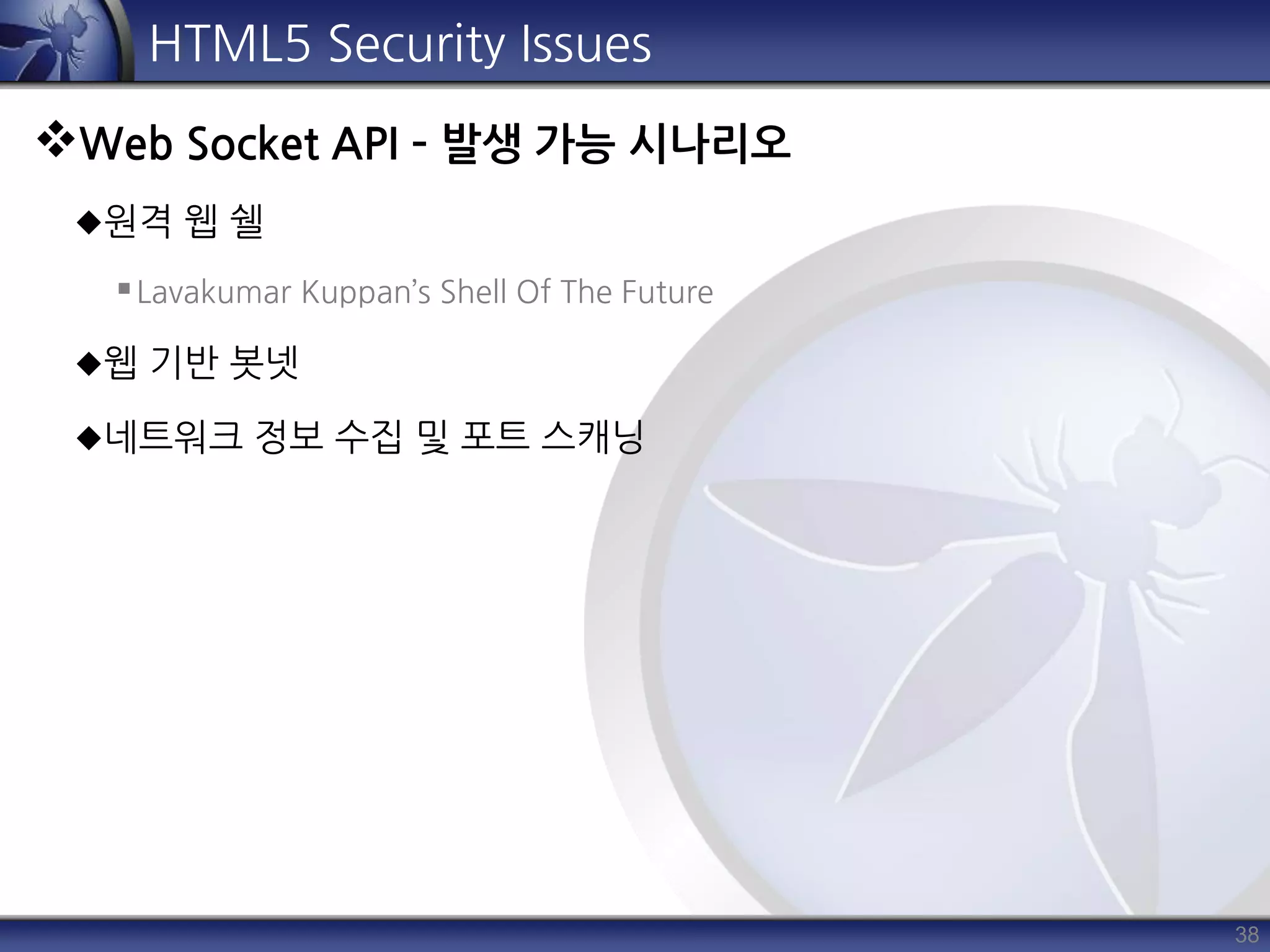 HTML5 Security Issues

❖Web Socket API - 발생 가능 시나리오

◆원격 웹 쉘

▪Lavakumar Kuppan's Shell Of The Future

◆웹 기반 봇넷

◆네트워크 정보 수집 및 포트 스캐닝

38